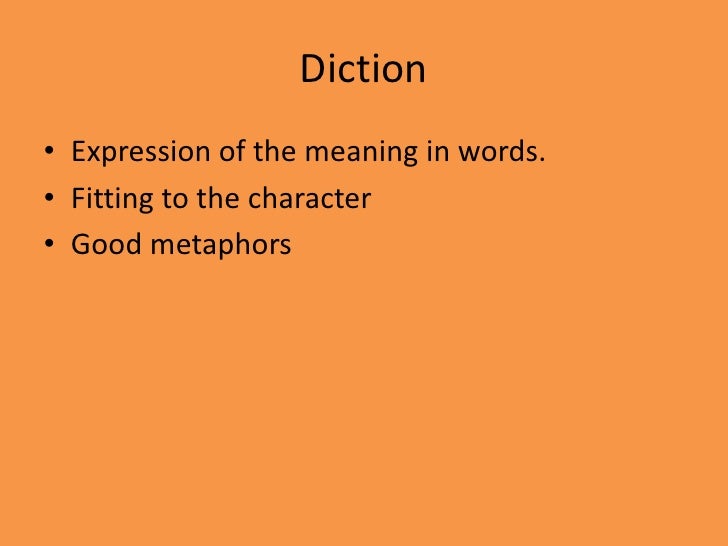 Diction

• Expression of the meaning in words.
• Fitting to the character
• Good metaphors